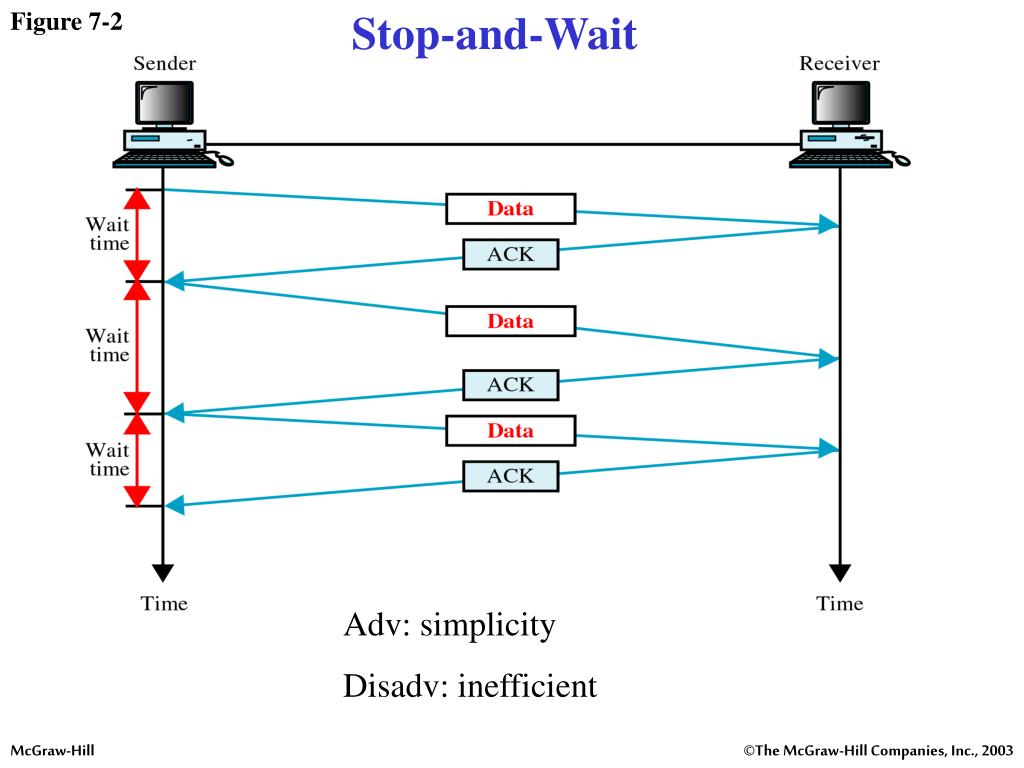 Figure 7-2

Stop-and-Wait

Sender

Receiver

Wait time

Data

ACK

Wait time

Data

ACK

Wait time

Data

ACK

Time

Time

Adv: simplicity

Disadv: inefficient

McGraw-Hill

©The McGraw-Hill Companies, Inc., 2003